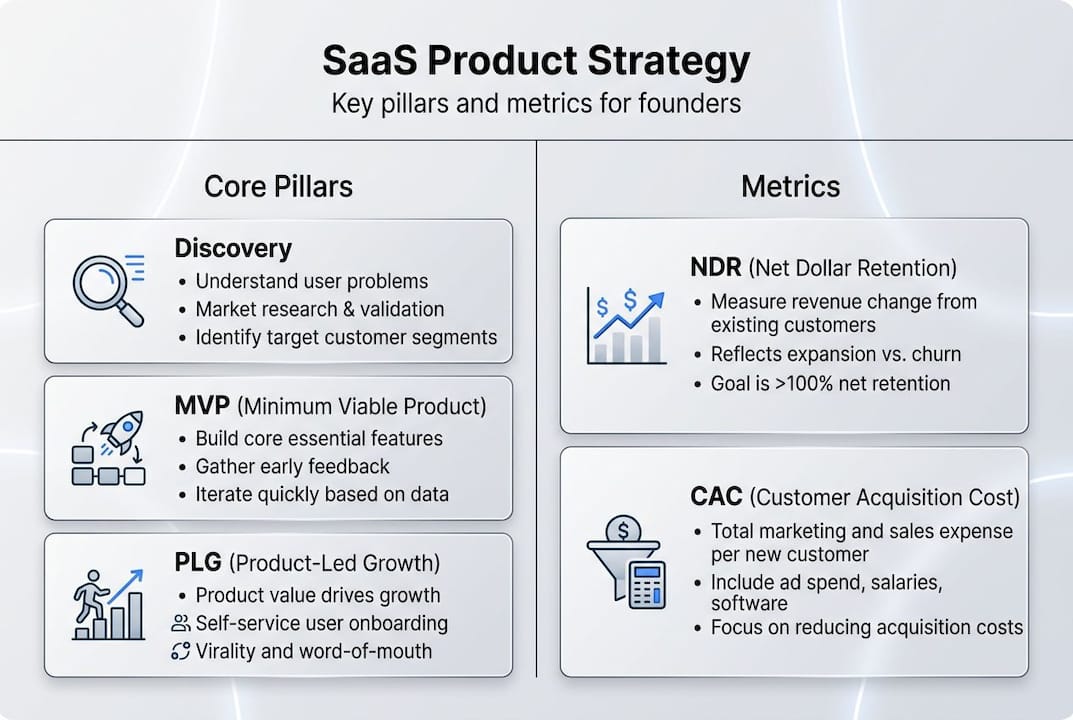 SaaS Product Strategy

Key pillars and metrics for founders

Core Pillars

Discovery
• Understand user problems
• Market research & validation
• Identify target customer segments

MVP (Minimum Viable Product)
• Build core essential features
• Gather early feedback
• Iterate quickly based on data

PLG (Product-Led Growth)
• Product value drives growth
Self-service user onboarding
Virality and word-of-mouth

Metrics

NDR (Net Dollar Retention)
• Measure revenue change from existing customers
• Reflects expansion vs. churn
• Goal is >100% net retention

CAC (Customer Acquisition Cost)
• Total marketing and sales expense per new customer
• Include ad spend, salaries, software
• Focus on reducing acquisition costs